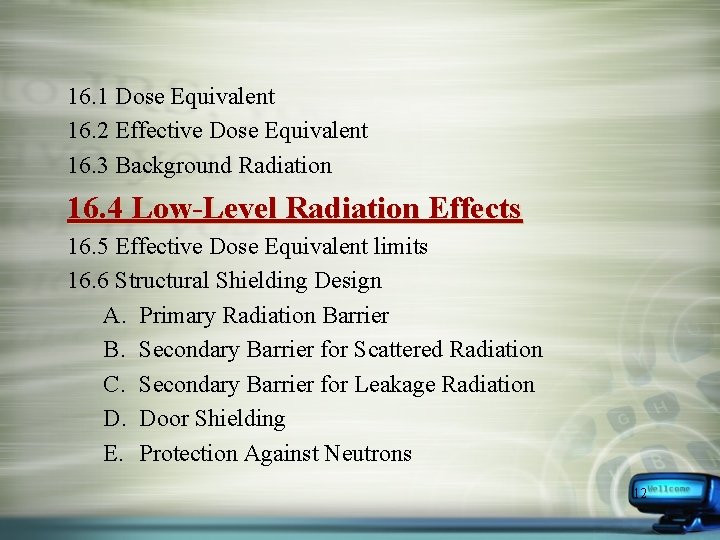 16.1 Dose Equivalent
16.2 Effective Dose Equivalent
16.3 Background Radiation
16.4 Low-Level Radiation Effects
16.5 Effective Dose Equivalent limits
16.6 Structural Shielding Design
A. Primary Radiation Barrier
B. Secondary Barrier for Scattered Radiation
C. Secondary Barrier for Leakage Radiation
D. Door Shielding
E. Protection Against Neutrons

12 Wellcome